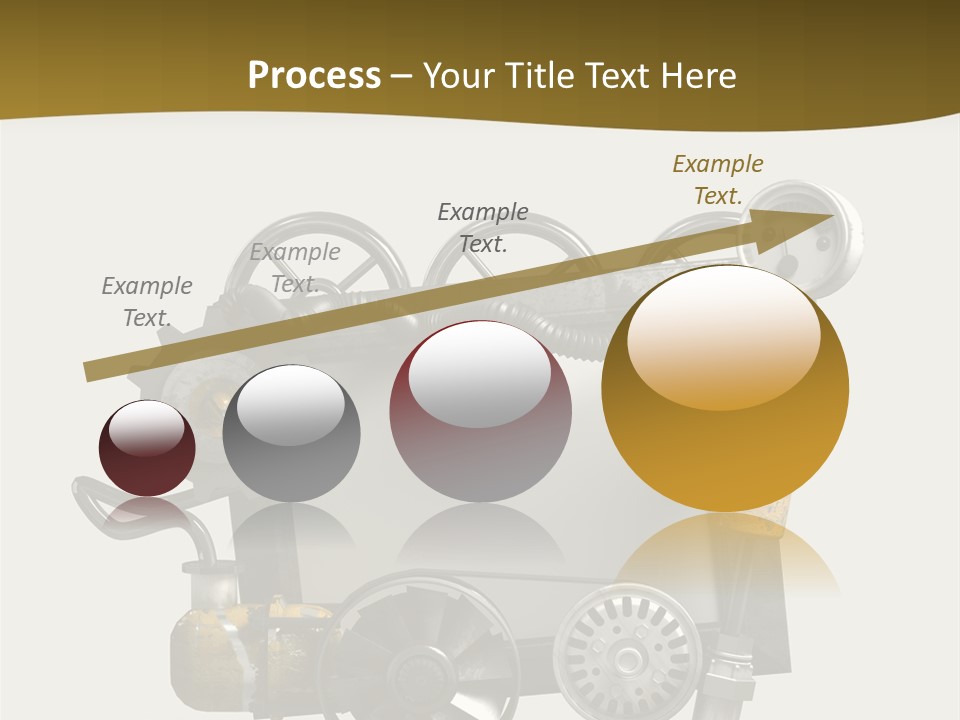 Process – Your Title Text Here

Example Text.

Example Text.

Example Text.

Example Text.